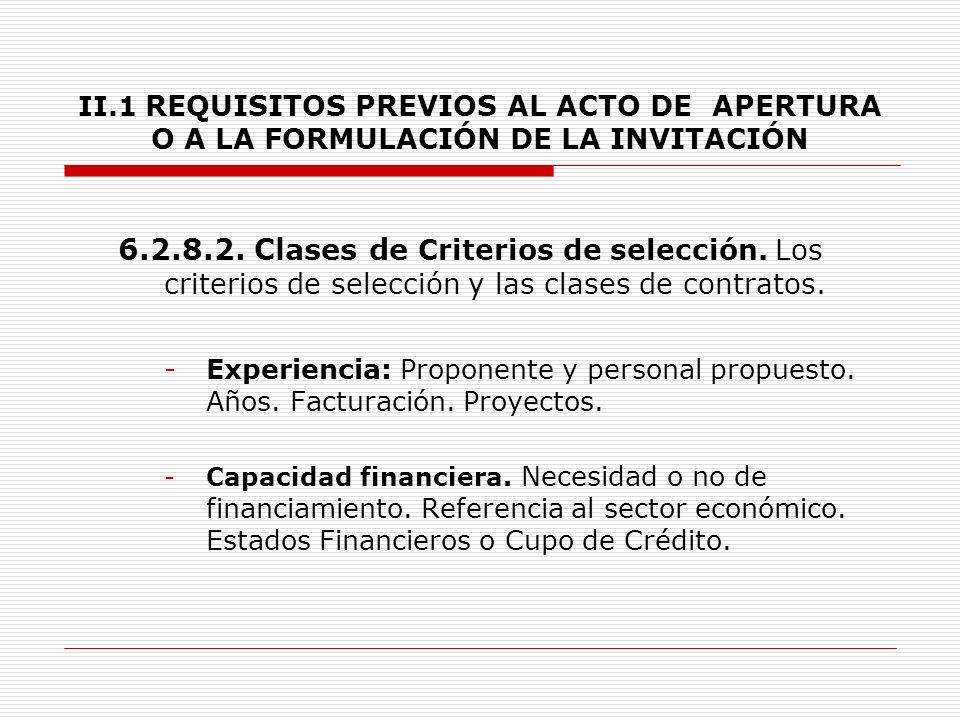 II.1 REQUISITOS PREVIOS AL ACTO DE APERTURA O A LA FORMULACIÓN DE LA INVITACIÓN

6.2.8.2. Clases de Criterios de selección. Los criterios de selección y las clases de contratos.

- Experiencia: Proponente y personal propuesto. Años. Facturación. Proyectos.

- Capacidad financiera. Necesidad o no de financiamiento. Referencia al sector económico. Estados Financieros o Cupo de Crédito.